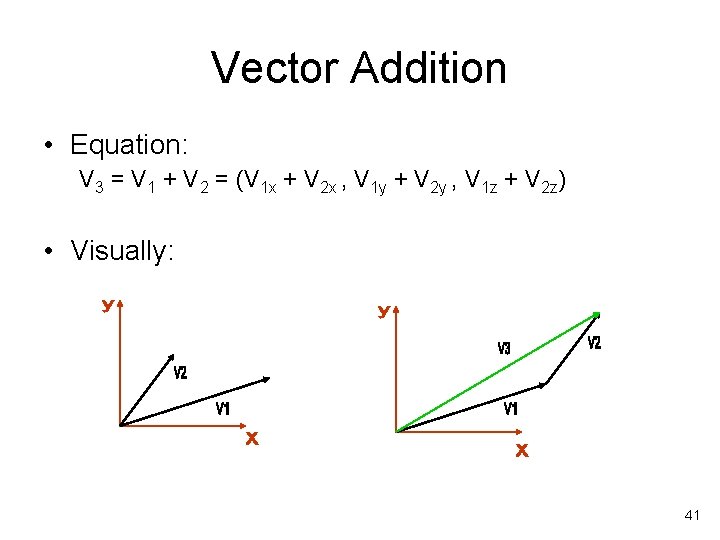 Vector Addition

• Equation:

$V_3 = V_1 + V_2 = (V_{1x} + V_{2x} , V_{1y} + V_{2y} , V_{1z} + V_{2z})$

• Visually:

y
V2
V1
x

y
V3
V2
V1
x

41